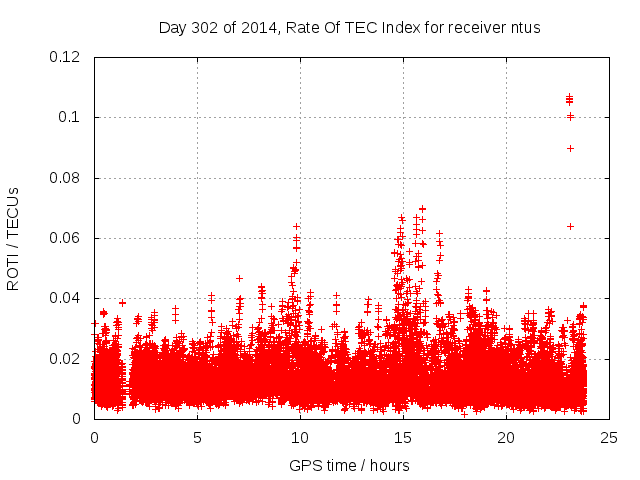 Day 302 of 2014, Rate Of TEC Index for receiver ntus

ROTI / TECUs

0.12
0.1
0.08
0.06
0.04
0.02
0

0 5 10 15 20 25

GPS time / hours